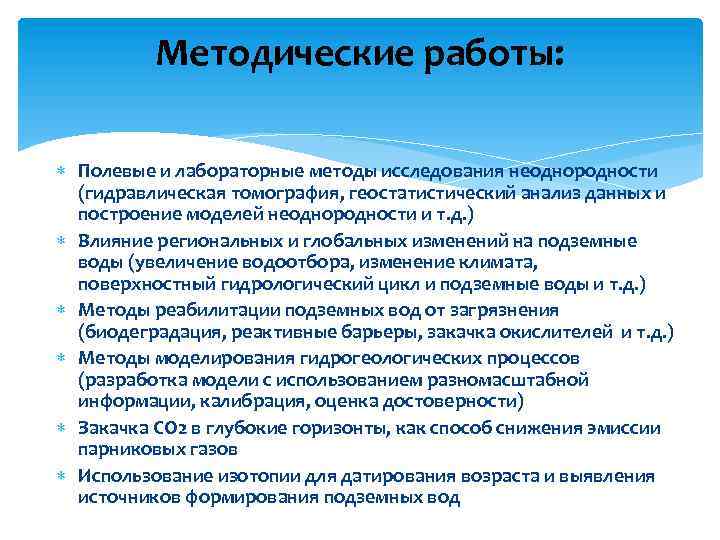 Методические работы:

* Полевые и лабораторные методы исследования неоднородности (гидравлическая томография, геостатистический анализ данных и построение моделей неоднородности и т.д.)
* Влияние региональных и глобальных изменений на подземные воды (увеличение водоотбора, изменение климата, поверхностный гидрологический цикл и подземные воды и т.д.)
* Методы реабилитации подземных вод от загрязнения (биодеградация, реактивные барьеры, закачка окислителей и т.д.)
* Методы моделирования гидрогеологических процессов (разработка модели с использованием разномасштабной информации, калибрация, оценка достоверности)
* Закачка $CO_2$ в глубокие горизонты, как способ снижения эмиссии парниковых газов
* Использование изотопии для датирования возраста и выявления источников формирования подземных вод